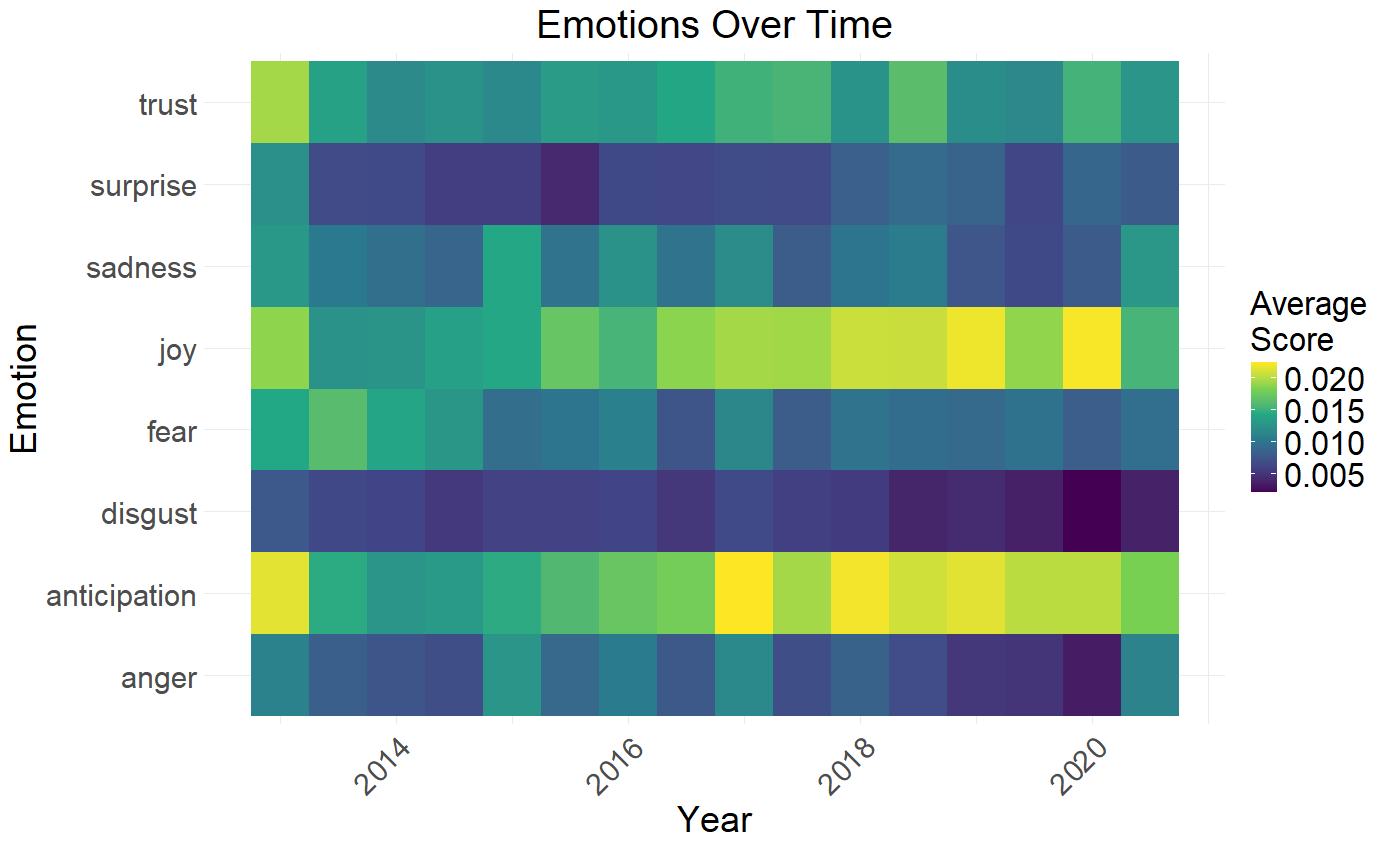 Emotions Over Time

Emotion

trust
surprise
sadness
joy
fear
disgust
anticipation
anger

2014
2016
2018
2020

Year

Average Score
0.020
0.015
0.010
0.005